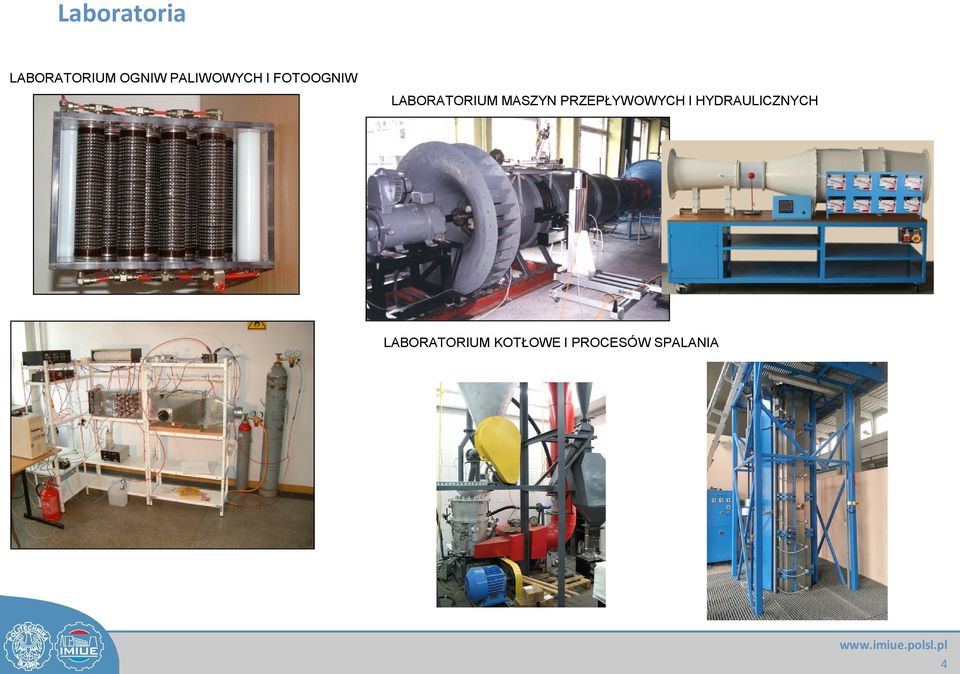 Laboratoria

LABORATORIUM OGNIW PALIWOWYCH I FOTOOGNIW

LABORATORIUM MASZYN PRZEPŁYWOWYCH I HYDRAULICZNYCH

LABORATORIUM KOTŁOWE I PROCESÓW SPALANIA

IMIUE

www.imiue.polsl.pl

4